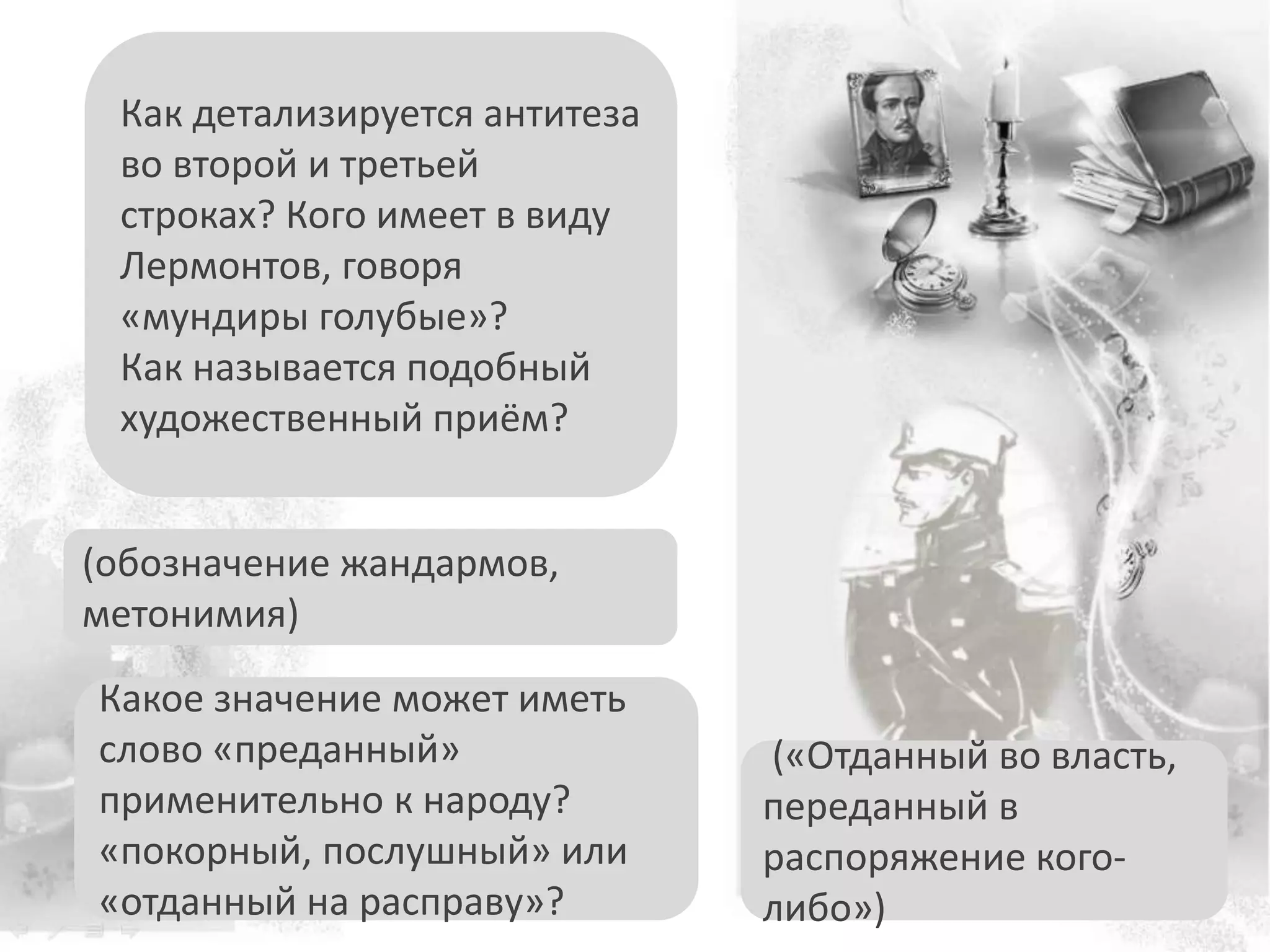 Как детализируется антитеза во второй и третьей строках? Кого имеет в виду Лермонтов, говоря «мундиры голубые»?
Как называется подобный художественный приём?

(обозначение жандармов, метонимия)

Какое значение может иметь слово «преданный» применительно к народу? «покорный, послушный» или «отданный на расправу»?

(«Отданный во власть, переданный в распоряжение кого-либо»)